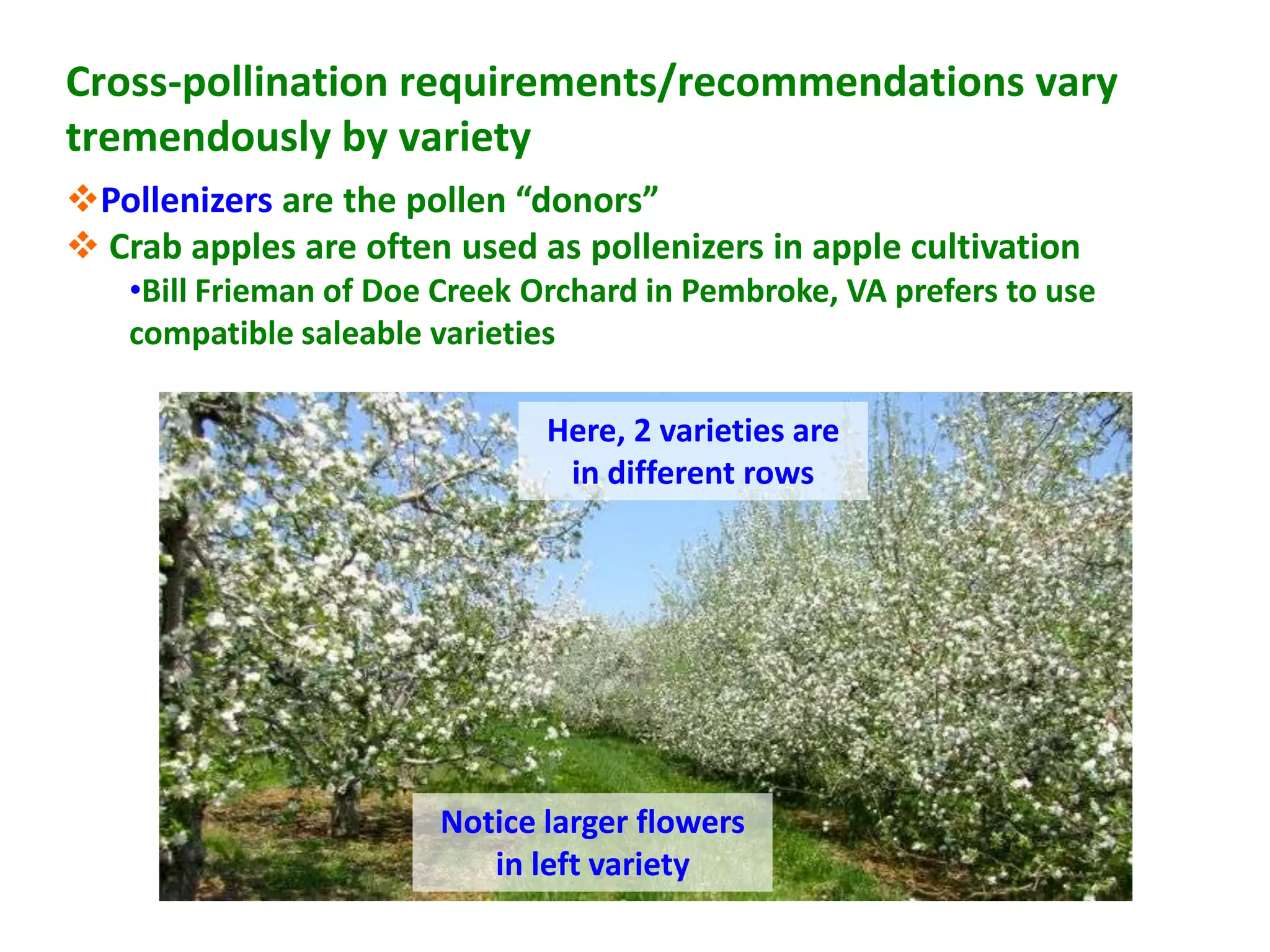 Cross-pollination requirements/recommendations vary tremendously by variety

❖Pollenizers are the pollen “donors”

❖ Crab apples are often used as pollenizers in apple cultivation

•Bill Frieman of Doe Creek Orchard in Pembroke, VA prefers to use compatible saleable varieties

Here, 2 varieties are in different rows

Notice larger flowers in left variety